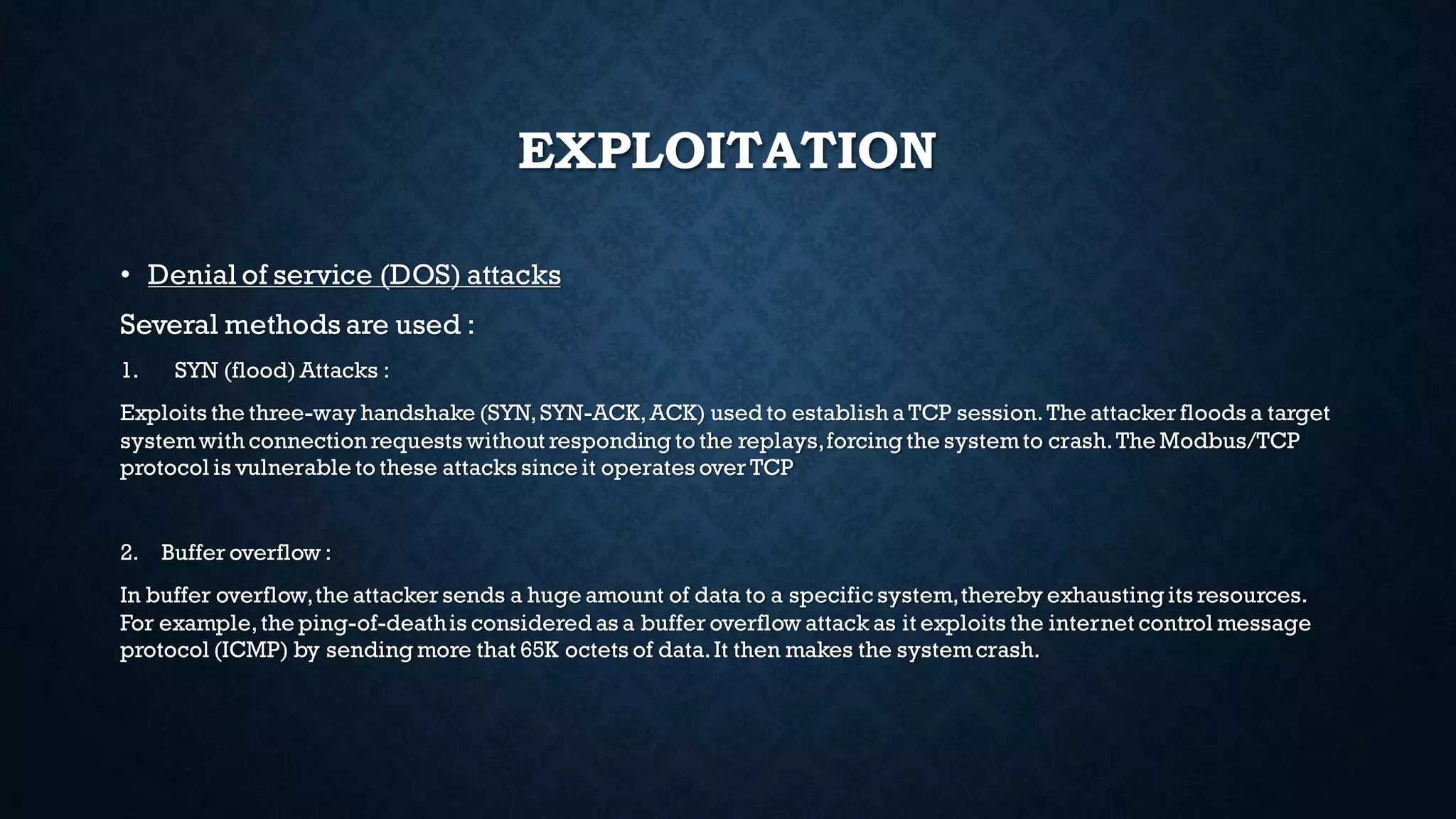 EXPLOITATION

• Denial of service (DOS) attacks

Several methods are used :

1. SYN (flood) Attacks :

Exploits the three-way handshake (SYN, SYN-ACK, ACK) used to establish a TCP session. The attacker floods a target system with connection requests without responding to the replays, forcing the system to crash. The Modbus/TCP protocol is vulnerable to these attacks since it operates over TCP

2. Buffer overflow :

In buffer overflow, the attacker sends a huge amount of data to a specific system, thereby exhausting its resources. For example, the ping-of-death is considered as a buffer overflow attack as it exploits the internet control message protocol (ICMP) by sending more that 65K octets of data. It then makes the system crash.